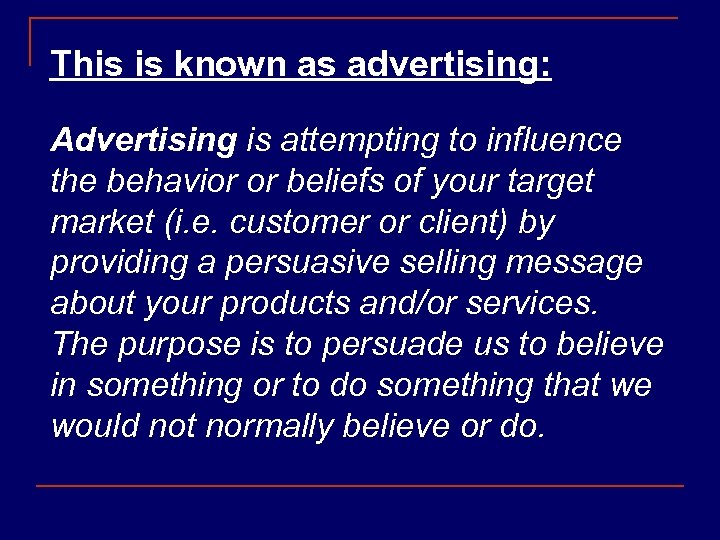 This is known as advertising:

Advertising is attempting to influence the behavior or beliefs of your target market (i.e. customer or client) by providing a persuasive selling message about your products and/or services. The purpose is to persuade us to believe in something or to do something that we would not normally believe or do.